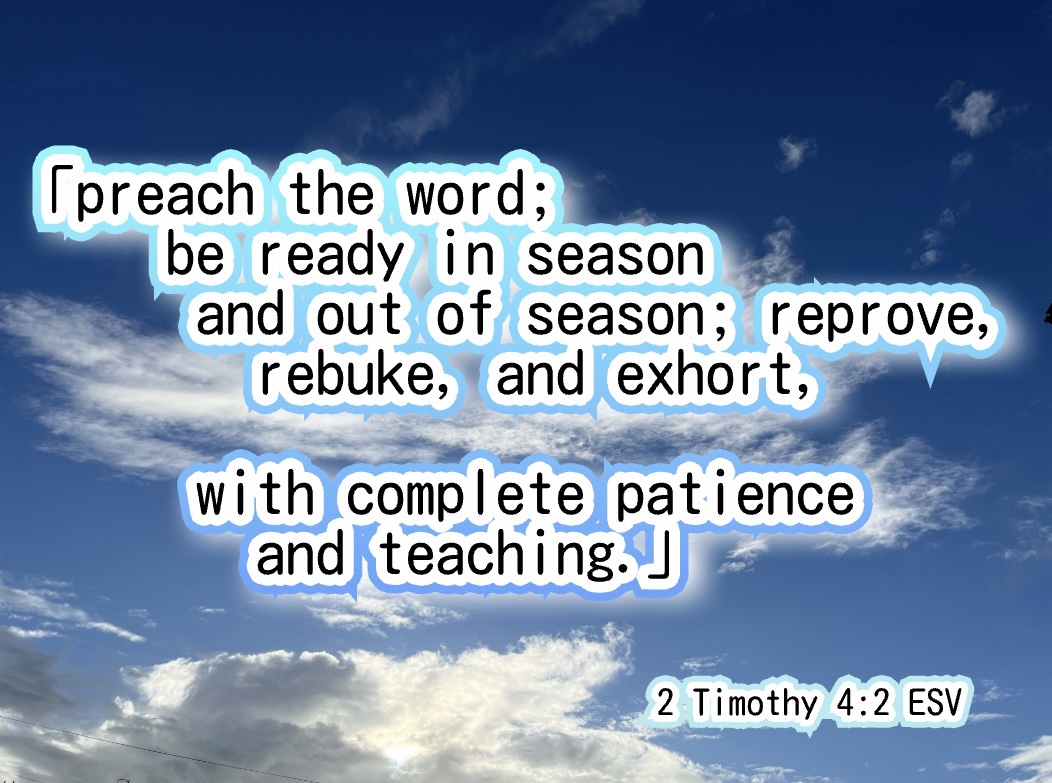 「preach the word; be ready in season and out of season; reprove, rebuke, and exhort,

with complete patience and teaching.」

2 Timothy 4:2 ESV